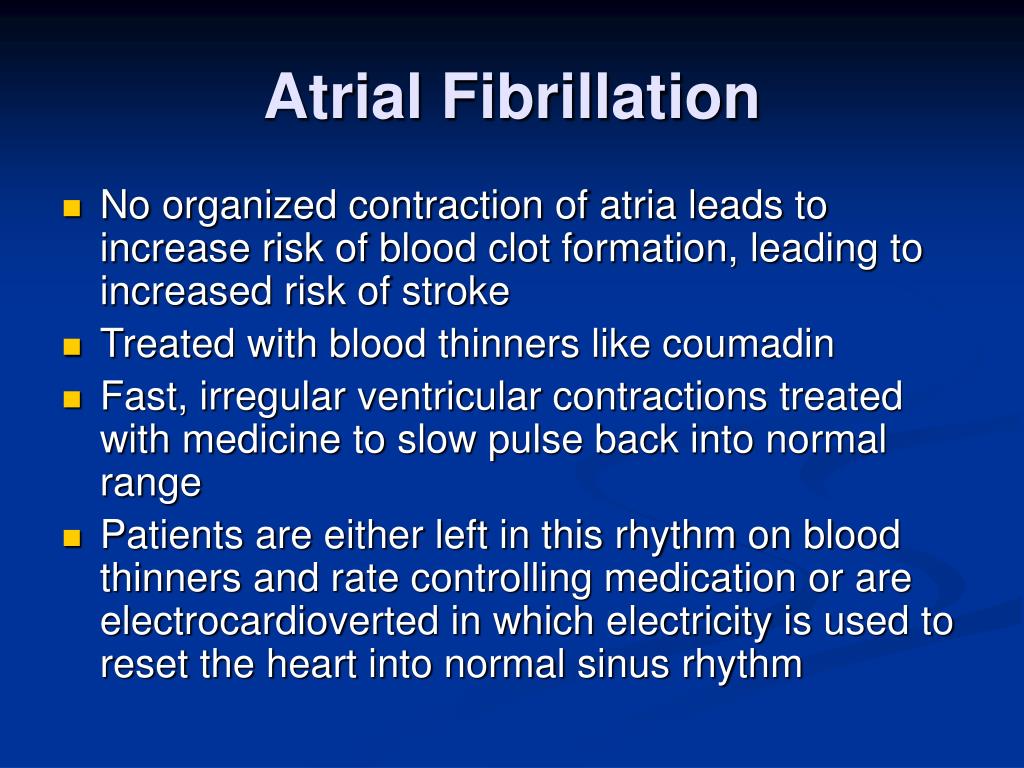 Atrial Fibrillation

- No organized contraction of atria leads to increase risk of blood clot formation, leading to increased risk of stroke
- Treated with blood thinners like coumadin
- Fast, irregular ventricular contractions treated with medicine to slow pulse back into normal range
- Patients are either left in this rhythm on blood thinners and rate controlling medication or are electrocardioverted in which electricity is used to reset the heart into normal sinus rhythm